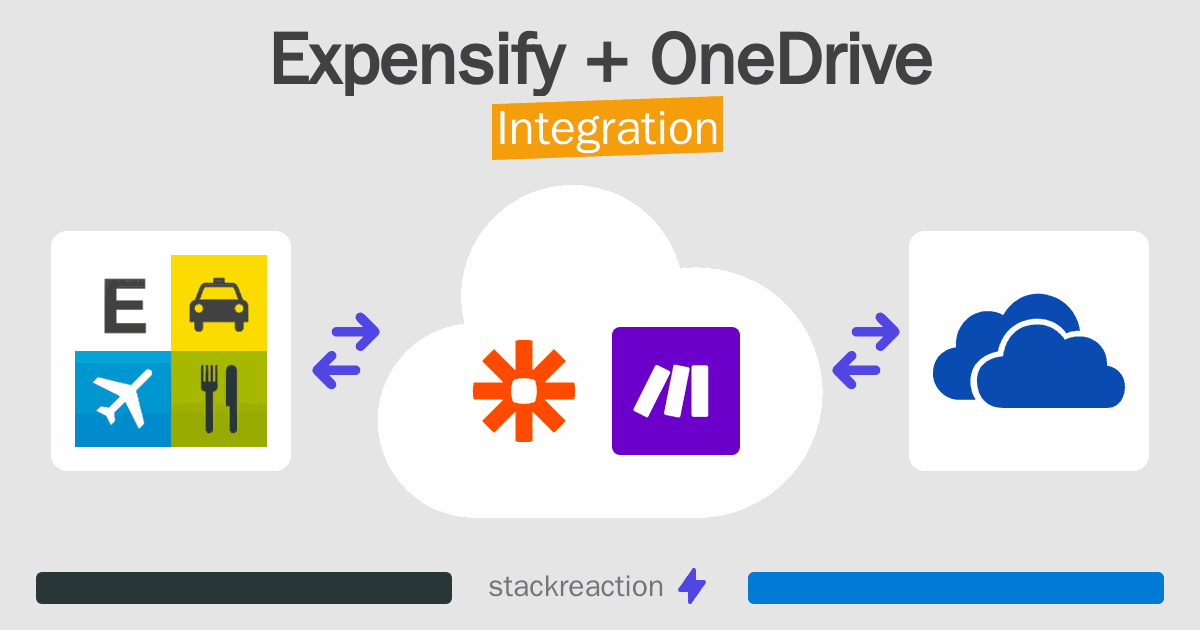 Expensify + OneDrive
Integration

E

stackreaction